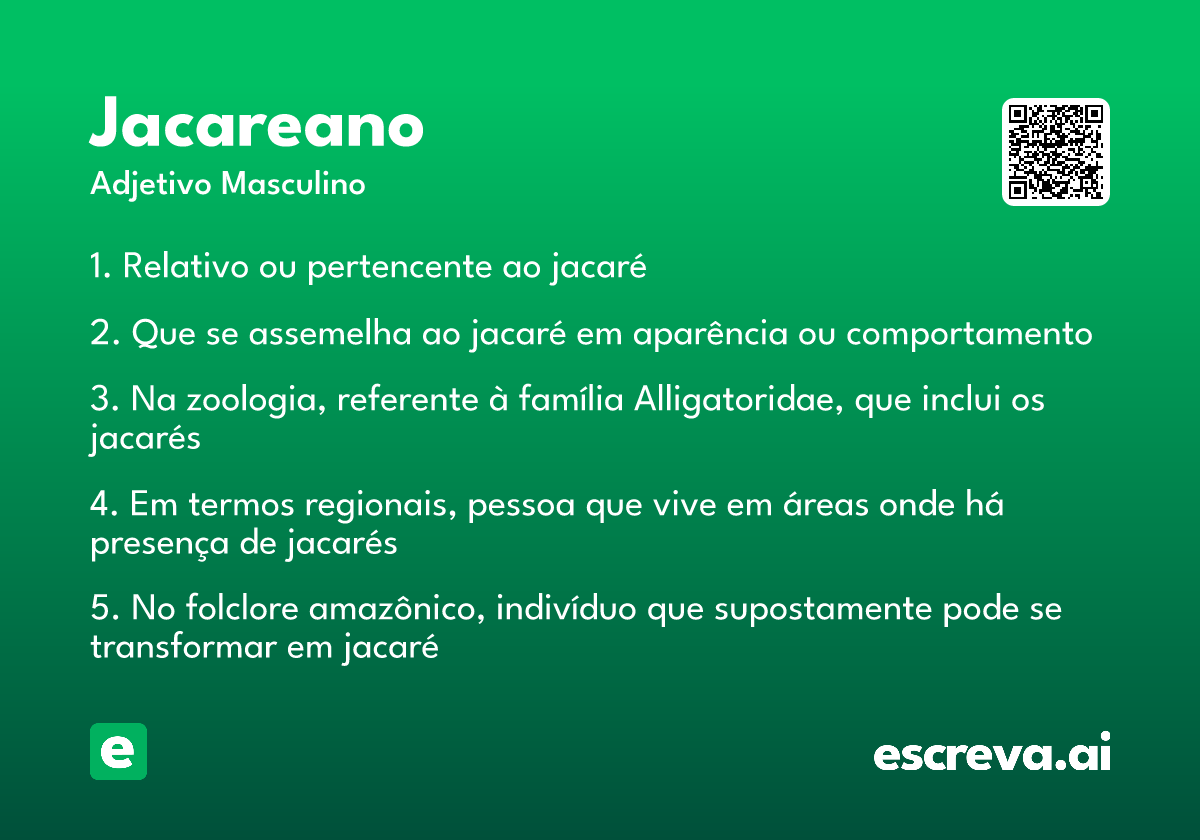 Jacareano

Adjetivo Masculino

1. Relativo ou pertencente ao jacaré

2. Que se assemelha ao jacaré em aparência ou comportamento

3. Na zoologia, referente à família Alligatoridae, que inclui os jacarés

4. Em termos regionais, pessoa que vive em áreas onde há presença de jacarés

5. No folclore amazônico, indivíduo que supostamente pode se transformar em jacaré

e

escreva.ai